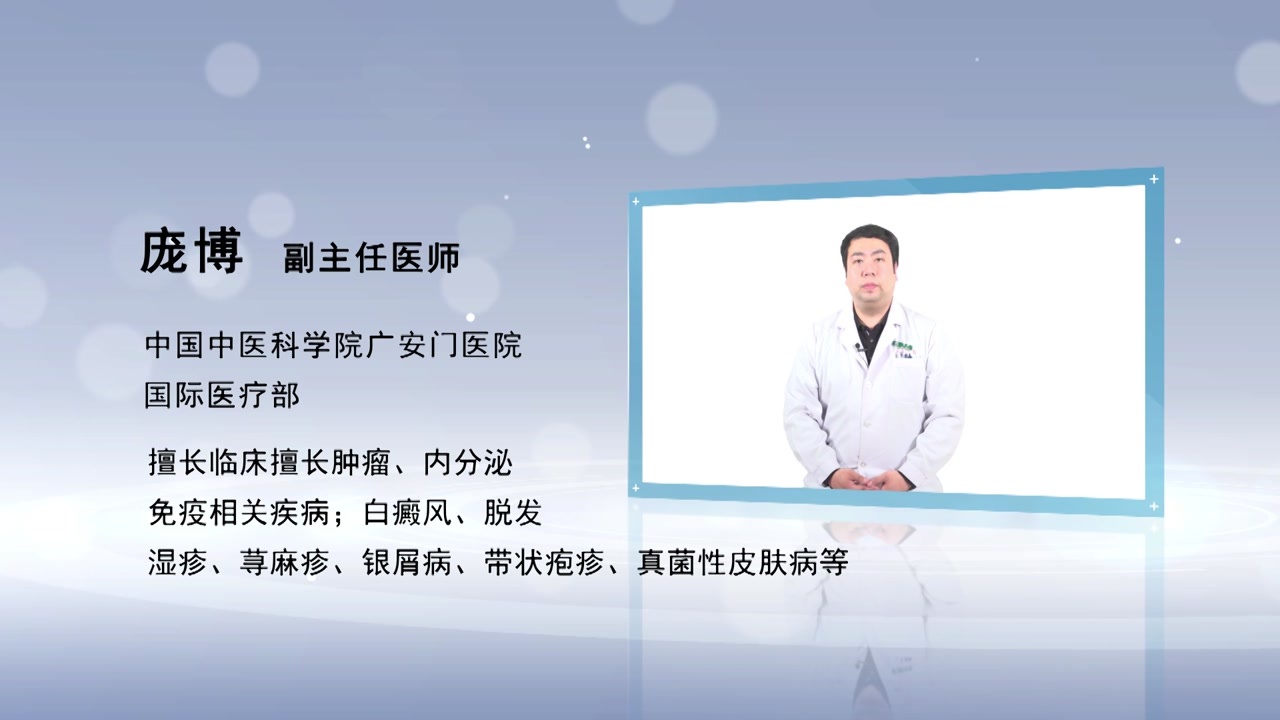 庞博 副主任医师

中国中医科学院广安门医院
国际医疗部

擅长临床擅长肿瘤、内分泌
免疫相关疾病；白癜风、脱发
湿疹、荨麻疹、银屑病、带状疱疹、真菌性皮肤病等